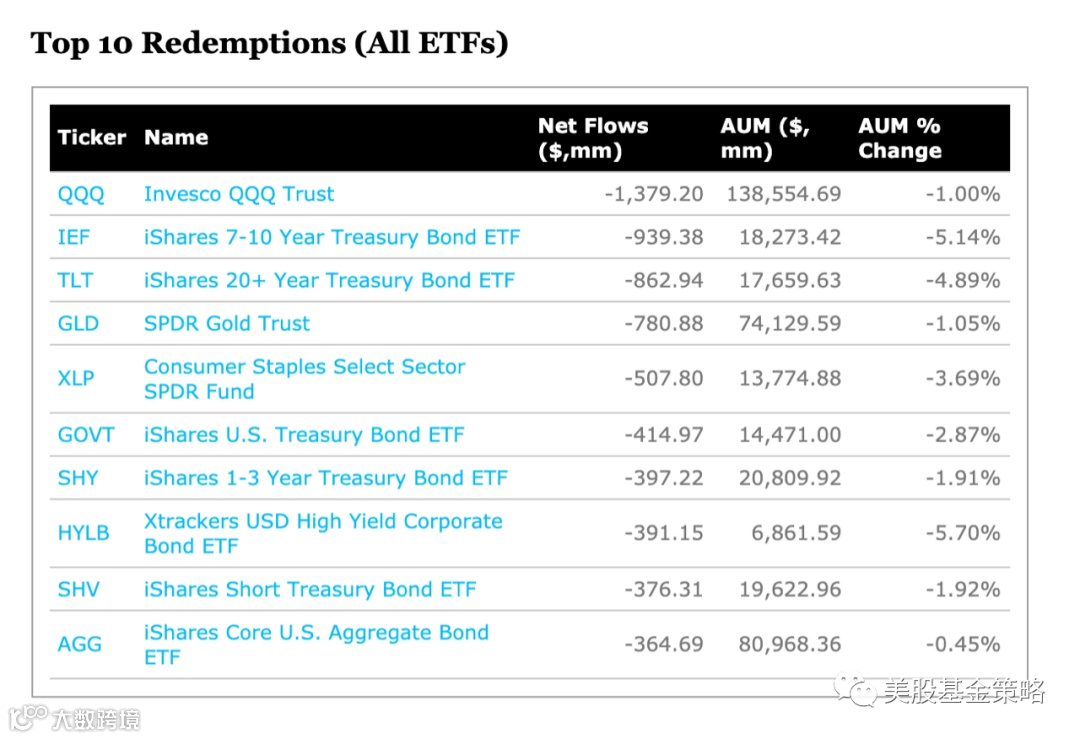 Top 10 Redemptions (All ETFs)

| Ticker | Name | Net Flows ($,mm) | AUM ($, mm) | AUM % Change |
|---|---|---|---|---|
| QQQ | Invesco QQQ Trust | -1,379.20 | 138,554.69 | -1.00% |
| IEF | iShares 7-10 Year Treasury Bond ETF | -939.38 | 18,273.42 | -5.14% |
| TLT | iShares 20+ Year Treasury Bond ETF | -862.94 | 17,659.63 | -4.89% |
| GLD | SPDR Gold Trust | -780.88 | 74,129.59 | -1.05% |
| XLP | Consumer Staples Select Sector SPDR Fund | -507.80 | 13,774.88 | -3.69% |
| GOVT | iShares U.S. Treasury Bond ETF | -414.97 | 14,471.00 | -2.87% |
| SHY | iShares 1-3 Year Treasury Bond ETF | -397.22 | 20,809.92 | -1.91% |
| HYLB | Xtrackers USD High Yield Corporate Bond ETF | -391.15 | 6,861.59 | -5.70% |
| SHV | iShares Short Treasury Bond ETF | -376.31 | 19,622.96 | -1.92% |
| AGG | iShares Core U.S. Aggregate Bond ETF | -364.69 | 80,968.36 | -0.45% |

美股基金策略

大数跨境